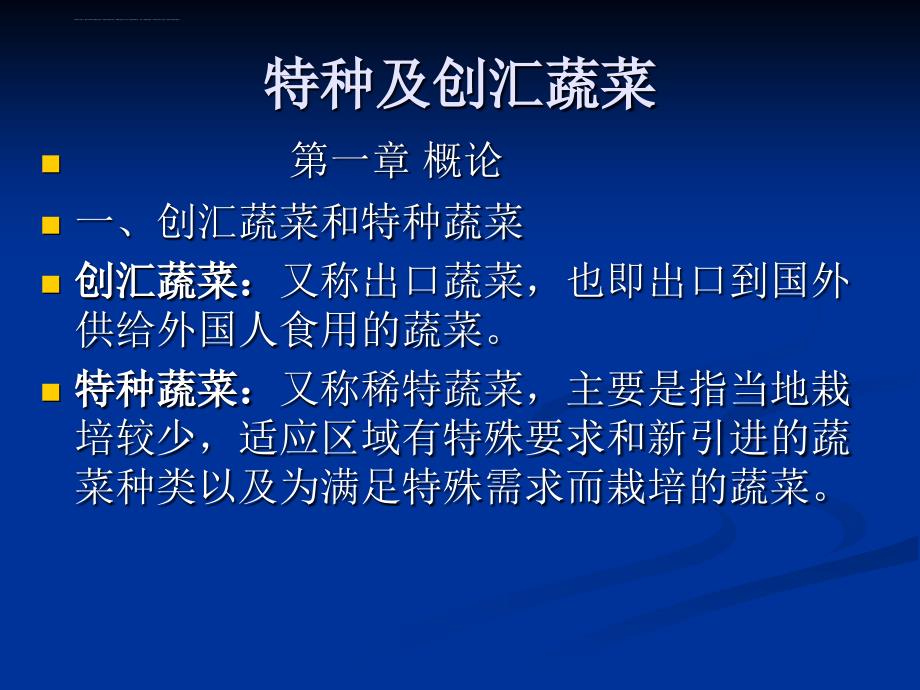 特种及创汇蔬菜

第一章 概论

一、创汇蔬菜和特种蔬菜

创汇蔬菜：又称出口蔬菜，也即出口到国外供给外国人食用的蔬菜。

特种蔬菜：又称稀特蔬菜，主要是指当地栽培较少，适应区域有特殊要求和新引进的蔬菜种类以及为满足特殊需求而栽培的蔬菜。